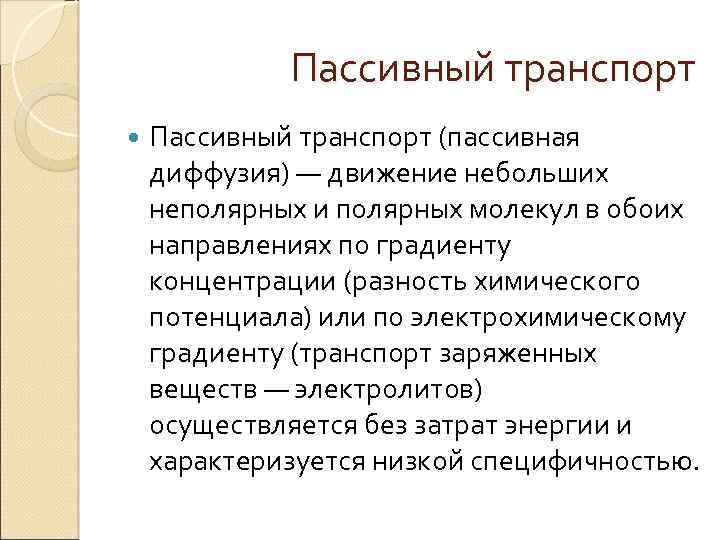 Пассивный транспорт

Пассивный транспорт (пассивная диффузия) — движение небольших неполярных и полярных молекул в обоих направлениях по градиенту концентрации (разность химического потенциала) или по электрохимическому градиенту (транспорт заряженных веществ — электролитов) осуществляется без затрат энергии и характеризуется низкой специфичностью.